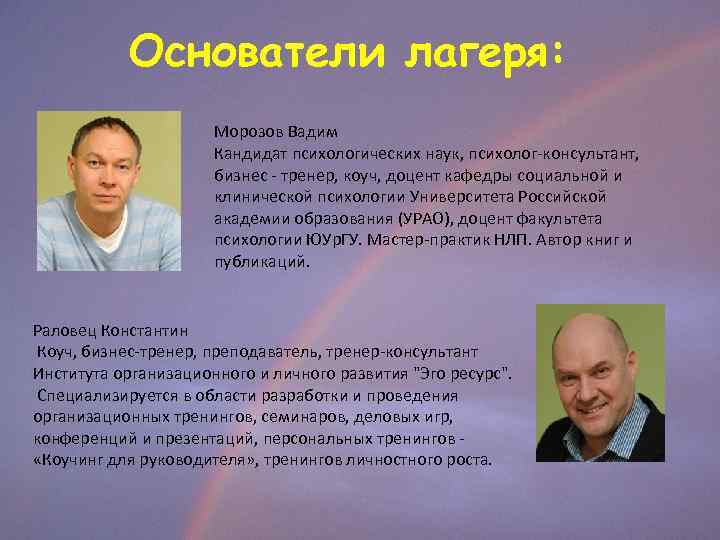 Основатели лагеря:

Морозов Вадим
Кандидат психологических наук, психолог-консультант, бизнес - тренер, коуч, доцент кафедры социальной и клинической психологии Университета Российской академии образования (УРАО), доцент факультета психологии ЮУрГУ. Мастер-практик НЛП. Автор книг и публикаций.

Раловец Константин
Коуч, бизнес-тренер, преподаватель, тренер-консультант Института организационного и личного развития "Эго ресурс".
Специализируется в области разработки и проведения организационных тренингов, семинаров, деловых игр, конференций и презентаций, персональных тренингов - «Коучинг для руководителя», тренингов личностного роста.